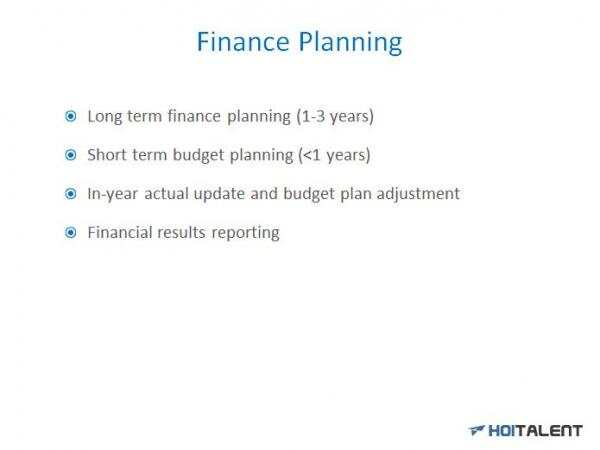 Finance Planning

Long term finance planning (1-3 years)

Short term budget planning (<1 years)

In-year actual update and budget plan adjustment

Financial results reporting

HOITALENT